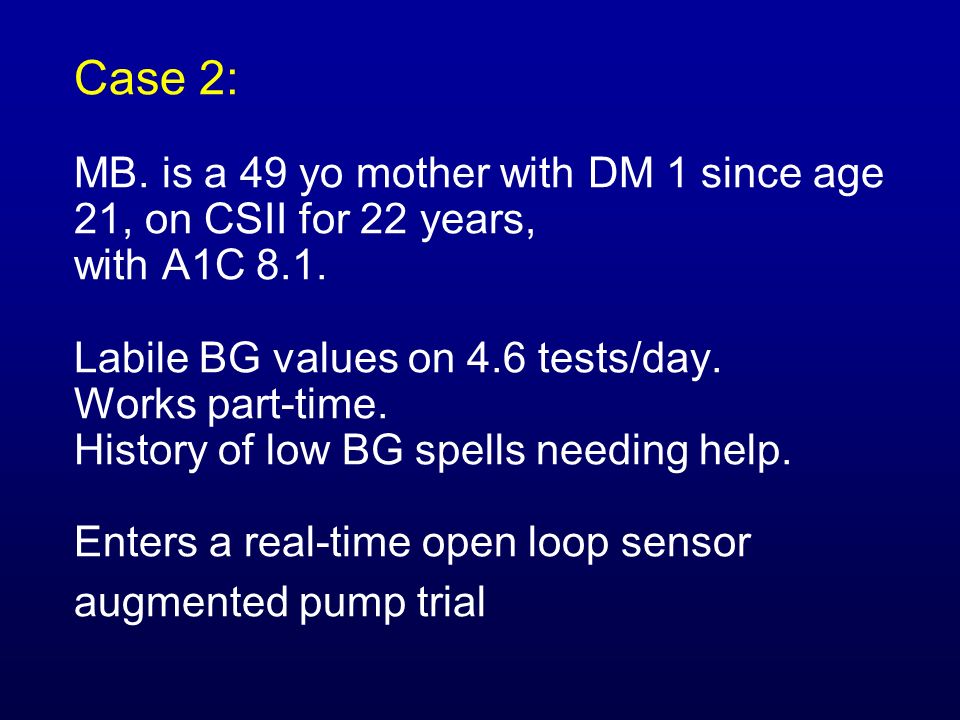 Case 2:

MB. is a 49 yo mother with DM 1 since age 21, on CSII for 22 years,
with A1C 8.1.

Labile BG values on 4.6 tests/day.
Works part-time.
History of low BG spells needing help.

Enters a real-time open loop sensor augmented pump trial